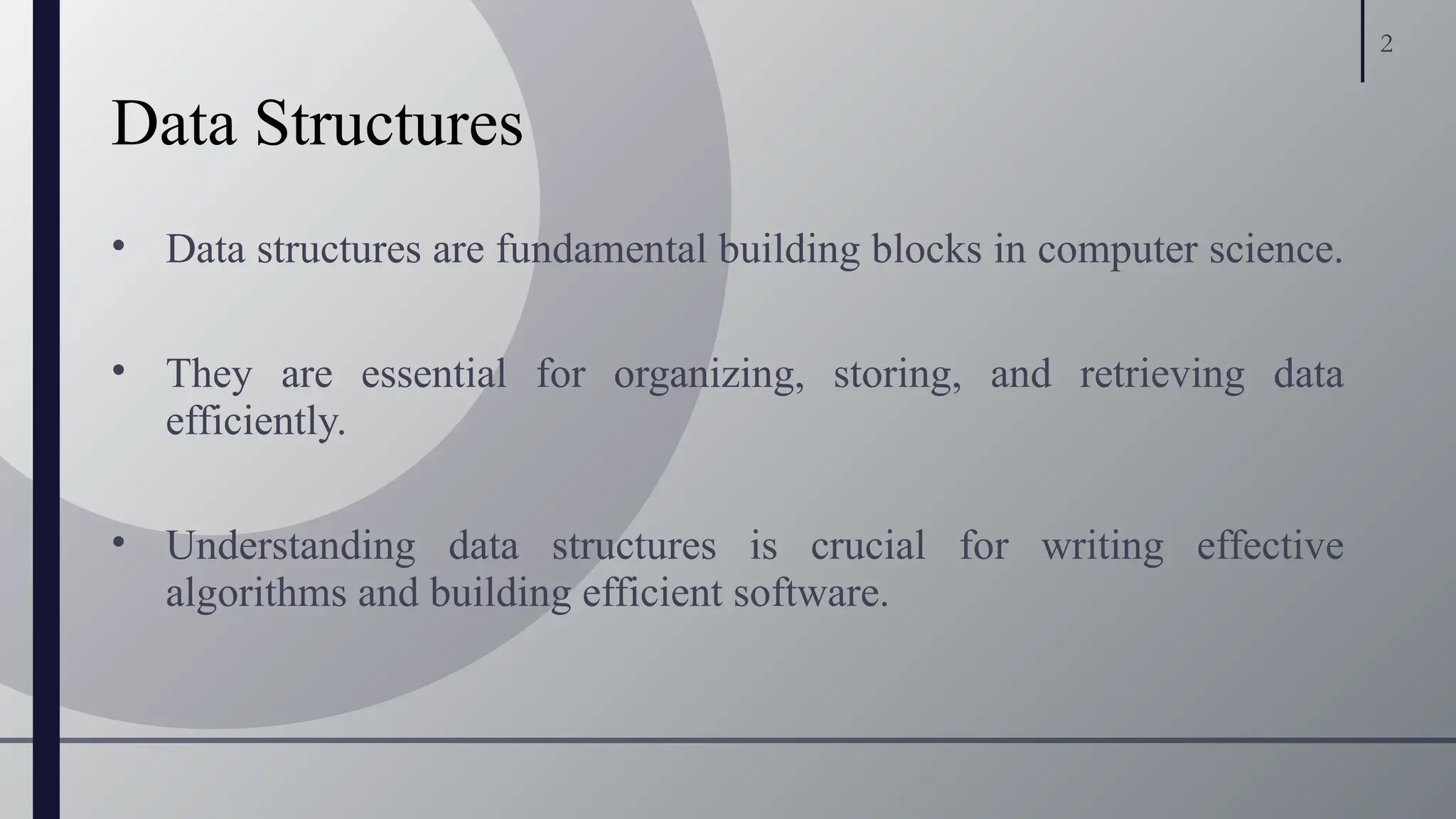 2

Data Structures

• Data structures are fundamental building blocks in computer science.

• They are essential for organizing, storing, and retrieving data efficiently.

• Understanding data structures is crucial for writing effective algorithms and building efficient software.